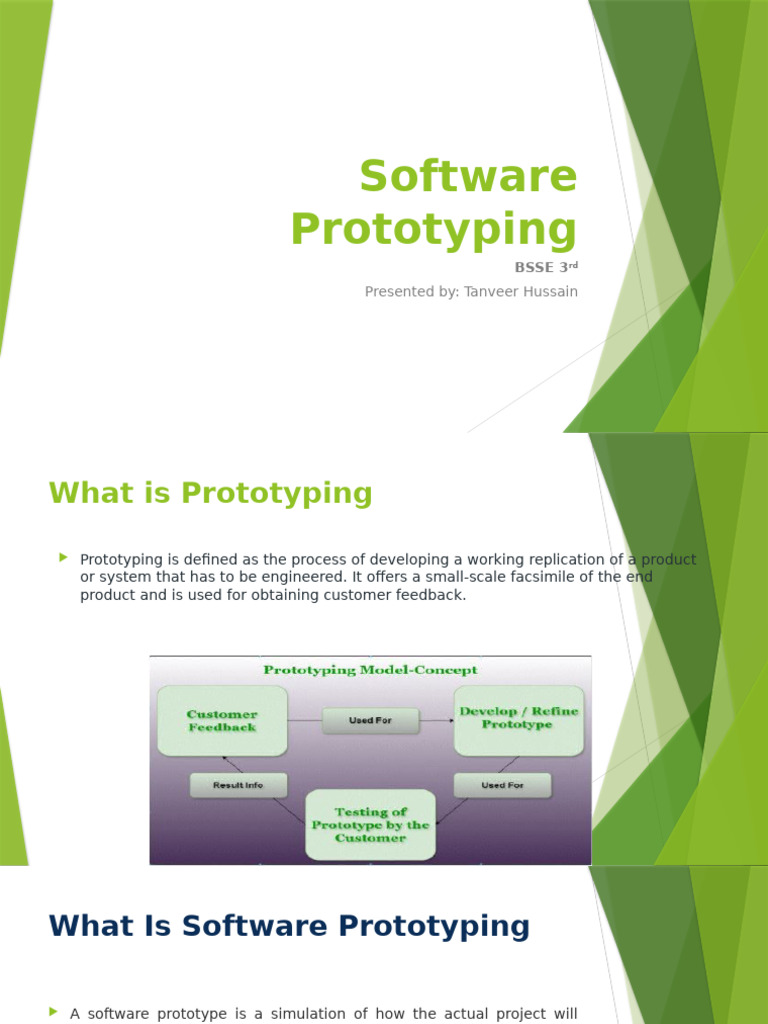 Software Prototyping

BSSE 3rd

Presented by: Tanveer Hussain

What is Prototyping

Prototyping is defined as the process of developing a working replication of a product or system that has to be engineered. It offers a small-scale facsimile of the end product and is used for obtaining customer feedback.

Prototyping Model-Concept

Customer Feedback

Used For

Develop / Refine Prototype

Result Info

Used For

Testing of Prototype by the Customer

What Is Software Prototyping

A software prototype is a simulation of how the actual project will